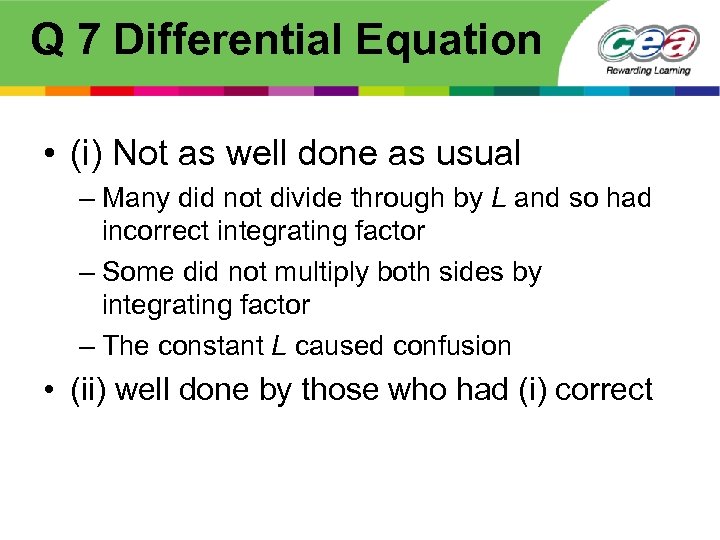 Q 7 Differential Equation

cea
Rewarding Learning

• (i) Not as well done as usual
– Many did not divide through by $L$ and so had incorrect integrating factor
– Some did not multiply both sides by integrating factor
– The constant $L$ caused confusion
• (ii) well done by those who had (i) correct